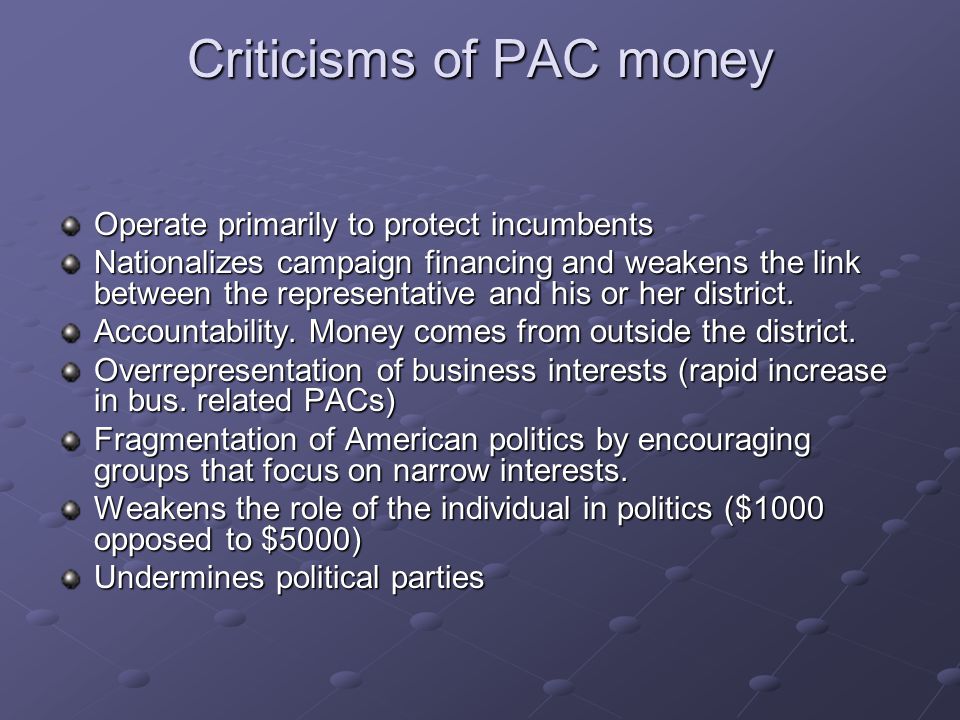 Criticisms of PAC money

- Operate primarily to protect incumbents
- Nationalizes campaign financing and weakens the link between the representative and his or her district.
- Accountability. Money comes from outside the district.
- Overrepresentation of business interests (rapid increase in bus. related PACs)
- Fragmentation of American politics by encouraging groups that focus on narrow interests.
- Weakens the role of the individual in politics (\$1000 opposed to \$5000)
- Undermines political parties